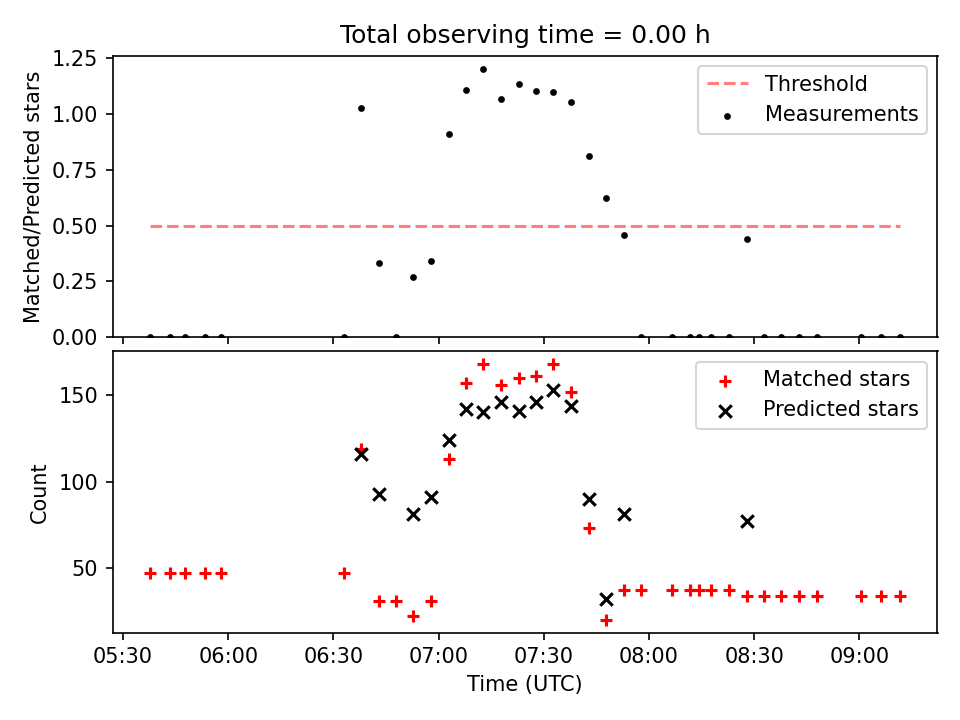 Total observing time = 0.00 h

Matched/Predicted stars

1.25
1.00
0.75
0.50
0.25
0.00

Threshold
Measurements

Count

150
100
50

Matched stars
Predicted stars

05:30
06:00
06:30
07:00
07:30
08:00
08:30
09:00

Time (UTC)